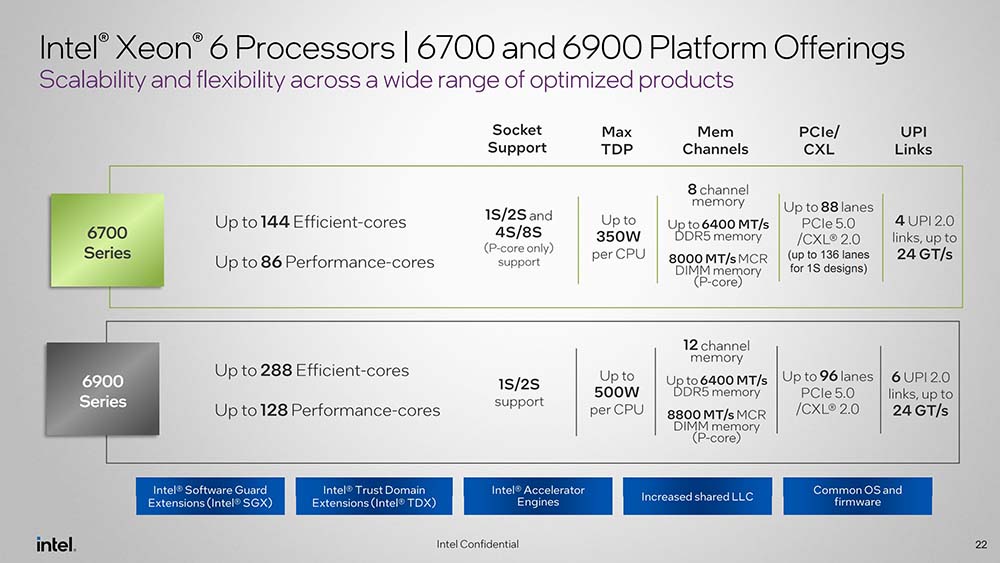 Intel® Xeon® 6 Processors | 6700 and 6900 Platform Offerings
Scalability and flexibility across a wide range of optimized products

| | | Socket Support | Max TDP | Mem Channels | PCIe/ CXL | UPI Links |
|---|---|---|---|---|---|---|
| 6700 Series | Up to 144 Efficient-cores Up to 86 Performance-cores | 1S/2S and 4S/8S (P-core only) support | Up to 350W per CPU | 8 channel memory Up to 6400 MT/s DDR5 memory 8000 MT/s MCR DIMM memory (P-core) | Up to 88 lanes PCIe 5.0 /CXL® 2.0 (up to 136 lanes for 1S designs) | 4 UPI 2.0 links, up to 24 GT/s |
| 6900 Series | Up to 288 Efficient-cores Up to 128 Performance-cores | 1S/2S support | Up to 500W per CPU | 12 channel memory Up to 6400 MT/s DDR5 memory 8800 MT/s MCR DIMM memory (P-core) | Up to 96 lanes PCIe 5.0 /CXL® 2.0 | 6 UPI 2.0 links, up to 24 GT/s |

Intel® Software Guard Extensions (Intel® SGX)
Intel® Trust Domain Extensions (Intel® TDX)
Intel® Accelerator Engines
Increased shared LLC
Common OS and firmware

intel.
Intel Confidential
22